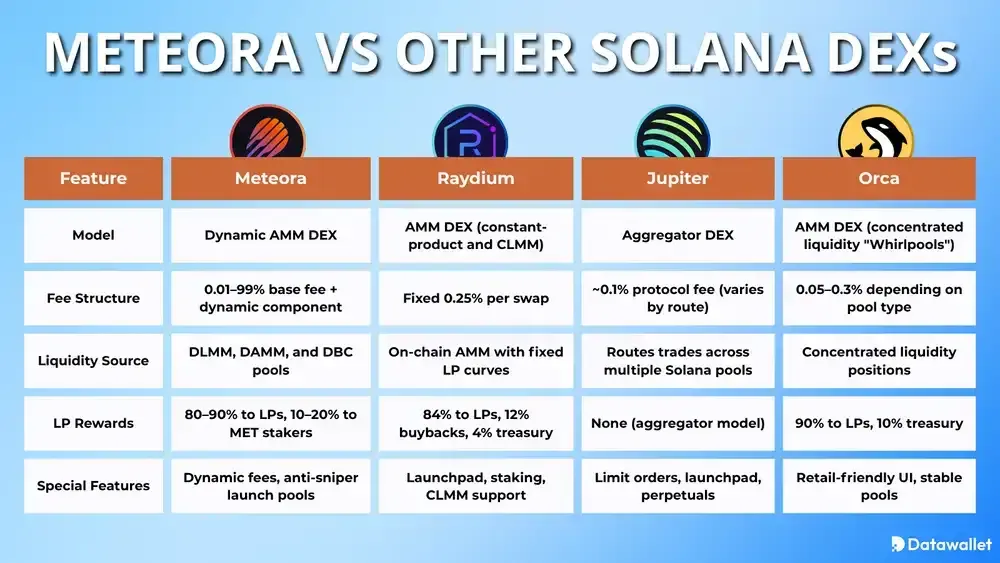 METEORA VS OTHER SOLANA DEXs

| Feature | Meteora | Raydium | Jupiter | Orca |
|---|---|---|---|---|
| Model | Dynamic AMM DEX | AMM DEX (constant-product and CLMM) | Aggregator DEX | AMM DEX (concentrated liquidity "Whirlpools") |
| Fee Structure | 0.01–99% base fee + dynamic component | Fixed 0.25% per swap | ~0.1% protocol fee (varies by route) | 0.05–0.3% depending on pool type |
| Liquidity Source | DLMM, DAMM, and DBC pools | On-chain AMM with fixed LP curves | Routes trades across multiple Solana pools | Concentrated liquidity positions |
| LP Rewards | 80–90% to LPs, 10–20% to MET stakers | 84% to LPs, 12% buybacks, 4% treasury | None (aggregator model) | 90% to LPs, 10% treasury |
| Special Features | Dynamic fees, anti-sniper launch pools | Launchpad, staking, CLMM support | Limit orders, launchpad, perpetuals | Retail-friendly UI, stable pools |

Datawallet